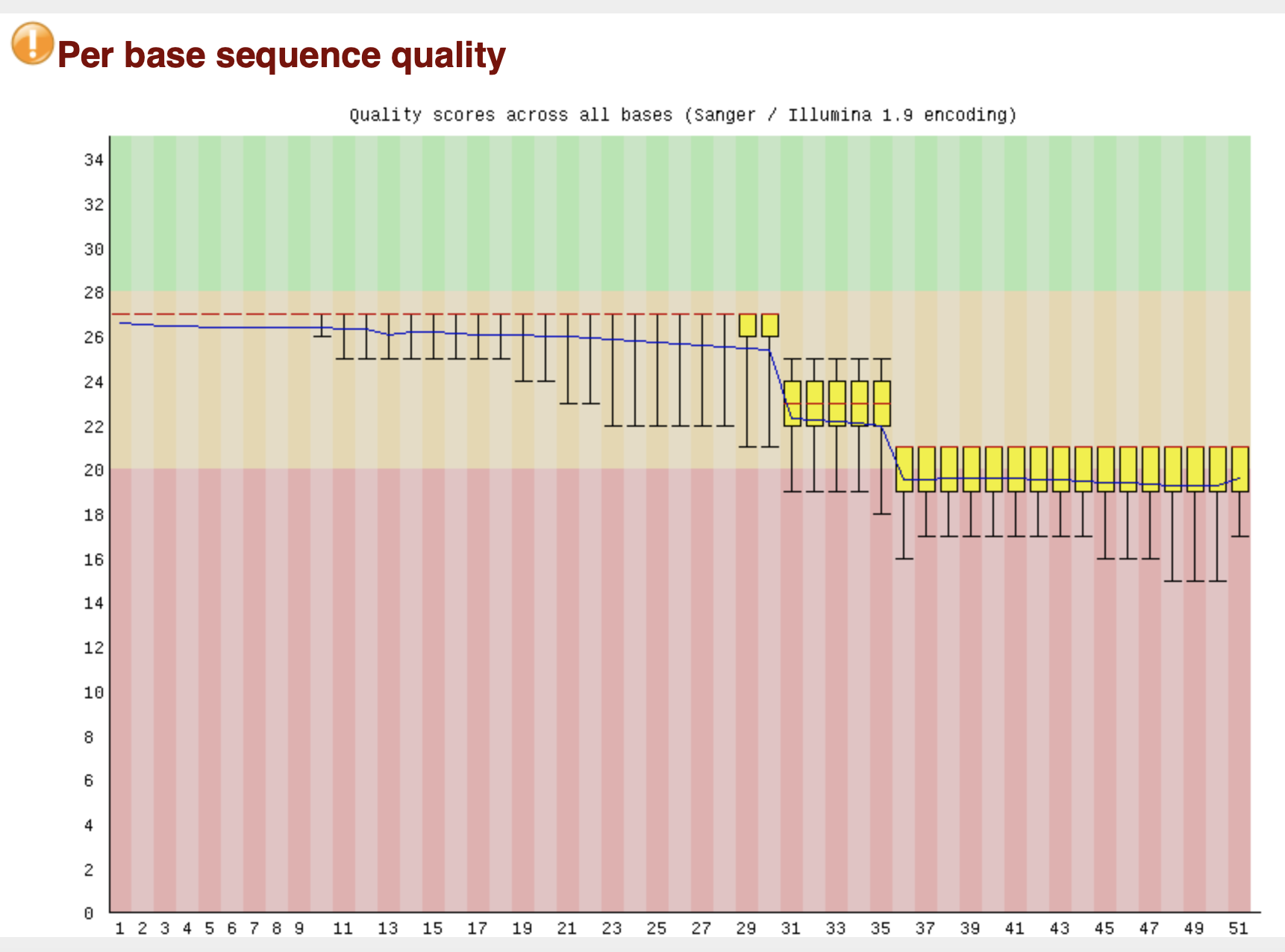 Per base sequence quality

Quality scores across all bases (Sanger / Illumina 1.9 encoding)

34
32
30
28
26
24
22
20
18
16
14
12
10
8
6
4
2
0

1 2 3 4 5 6 7 8 9 11 13 15 17 19 21 23 25 27 29 31 33 35 37 39 41 43 45 47 49 51